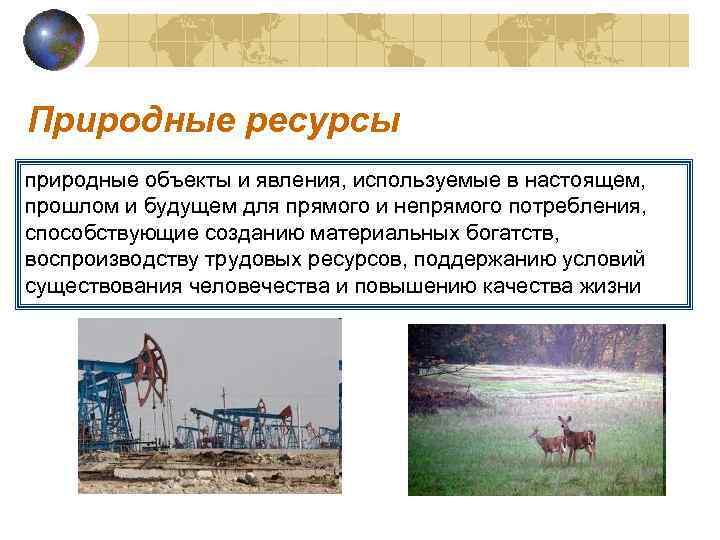 Природные ресурсы

природные объекты и явления, используемые в настоящем, прошлом и будущем для прямого и непрямого потребления, способствующие созданию материальных богатств, воспроизводству трудовых ресурсов, поддержанию условий существования человечества и повышению качества жизни